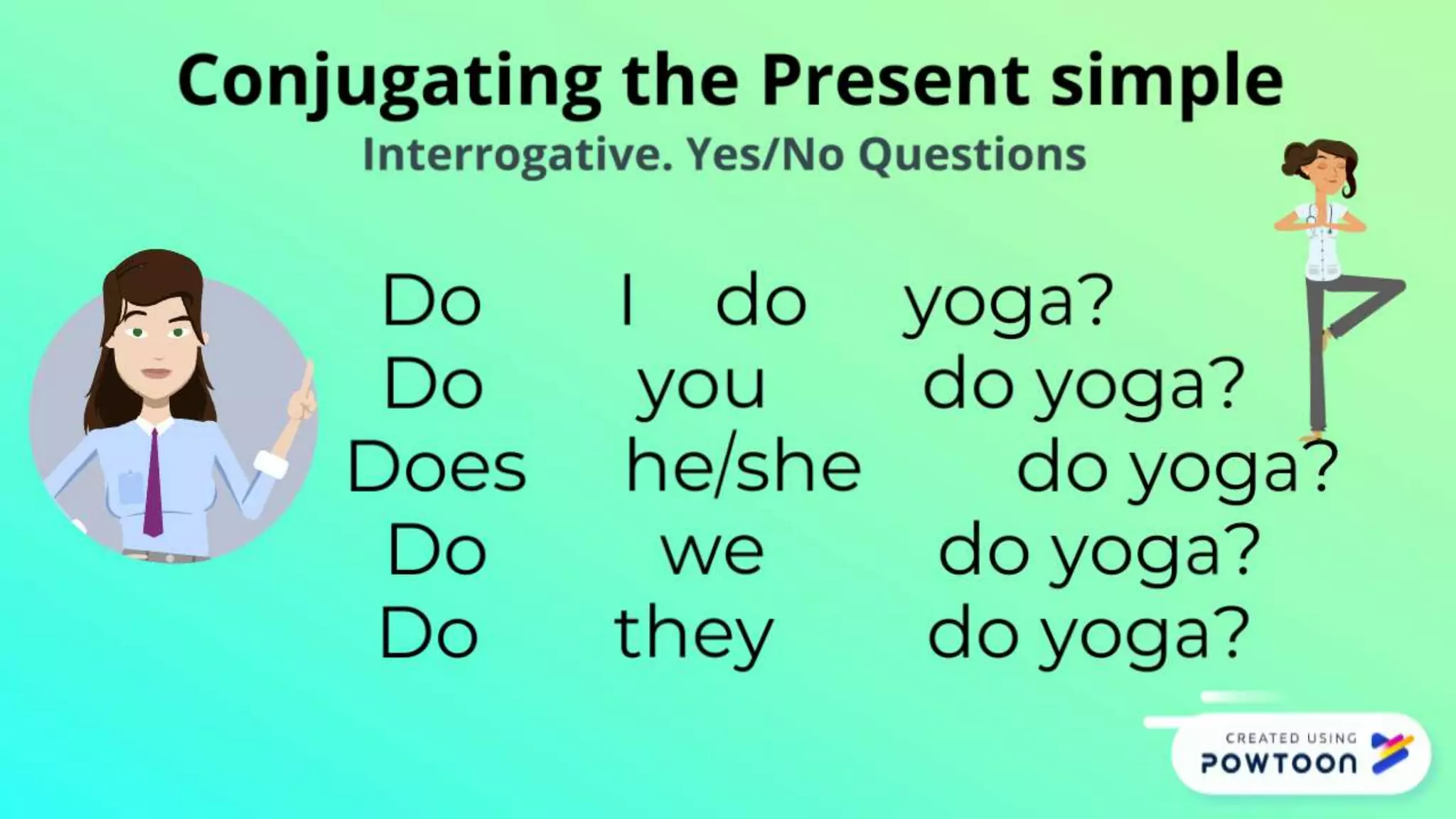 Conjugating the Present simple

Interrogative. Yes/No Questions

Do I do yoga?
Do you do yoga?
Does he/she do yoga?
Do we do yoga?
Do they do yoga?

CREATED USING
POWTOON